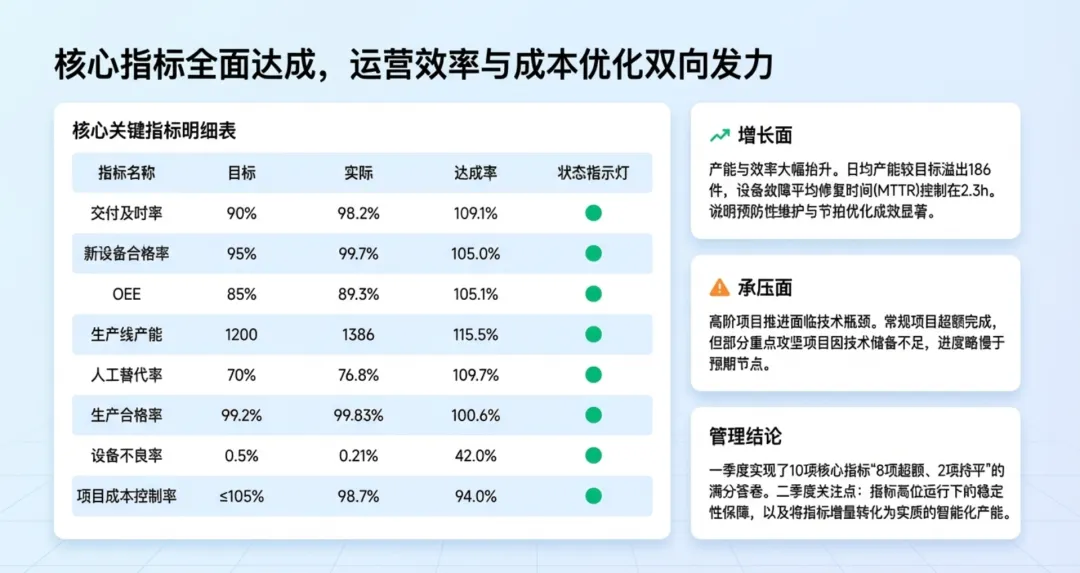 核心指标全面达成，运营效率与成本优化双向发力

核心关键指标明细表

| 指标名称 | 目标 | 实际 | 达成率 | 状态指示灯 |
|---|---|---|---|---|
| 交付及时率 | 90% | 98.2% | 109.1% | |
| 新设备合格率 | 95% | 99.7% | 105.0% | |
| OEE | 85% | 89.3% | 105.1% | |
| 生产线产能 | 1200 | 1386 | 115.5% | |
| 人工替代率 | 70% | 76.8% | 109.7% | |
| 生产合格率 | 99.2% | 99.83% | 100.6% | |
| 设备不良率 | 0.5% | 0.21% | 42.0% | |
| 项目成本控制率 | ≤105% | 98.7% | 94.0% | |

增长面

产能与效率大幅抬升。日均产能较目标溢出186件，设备故障平均修复时间(MTTR)控制在2.3h。说明预防性维护与节拍优化成效显著。

承压面

高阶项目推进面临技术瓶颈。常规项目超额完成，但部分重点攻坚项目因技术储备不足，进度略慢于预期节点。

管理结论

一季度实现了10项核心指标“8项超额、2项持平”的满分答卷。二季度关注点：指标高位运行下的稳定性保障，以及将指标增量转化为实质的智能化产能。